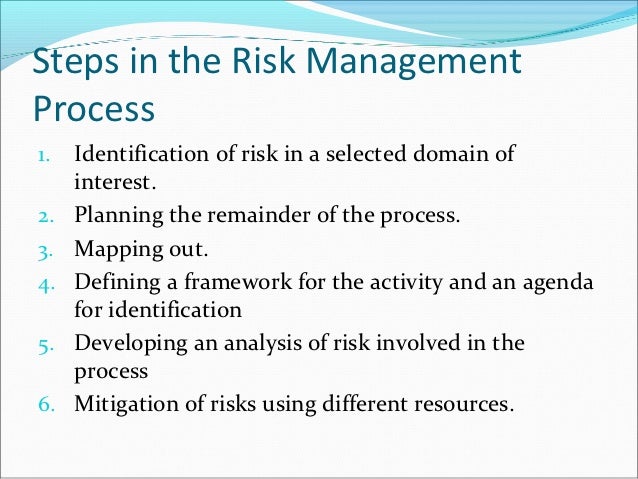 Steps in the Risk Management Process

1. Identification of risk in a selected domain of interest.
2. Planning the remainder of the process.
3. Mapping out.
4. Defining a framework for the activity and an agenda for identification
5. Developing an analysis of risk involved in the process
6. Mitigation of risks using different resources.